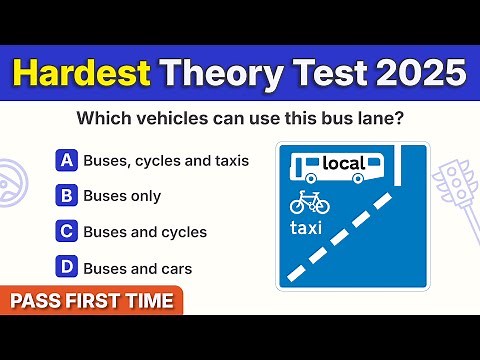 Hardest Theory Test 2025

Which vehicles can use this bus lane?

A Buses, cycles and taxis

B Buses only

C Buses and cycles

D Buses and cars

local

taxi

PASS FIRST TIME